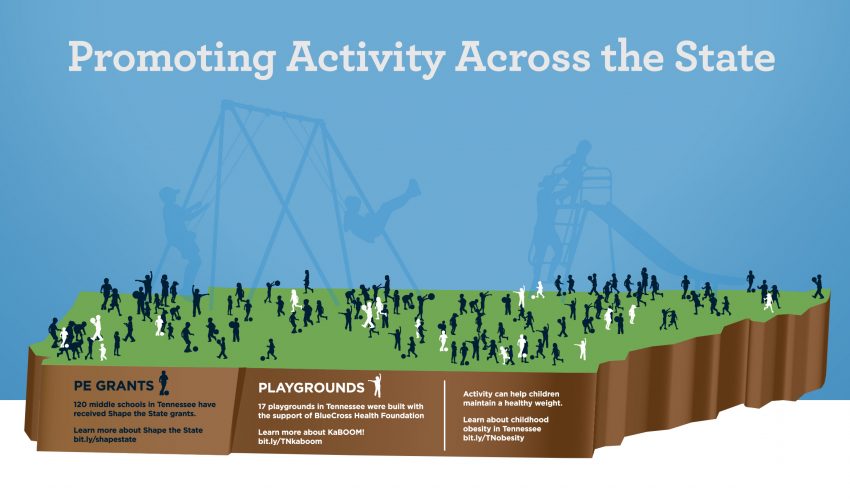 Promoting Activity Across the State

PE GRANTS

120 middle schools in Tennessee have received Shape the State grants.

Learn more about Shape the State
bit.ly/shapestate

PLAYGROUNDS

17 playgrounds in Tennessee were built with the support of BlueCross Health Foundation

Learn more about KaBOOM!
bit.ly/TNkaboom

Activity can help children maintain a healthy weight.

Learn about childhood obesity in Tennessee
bit.ly/TNobesity